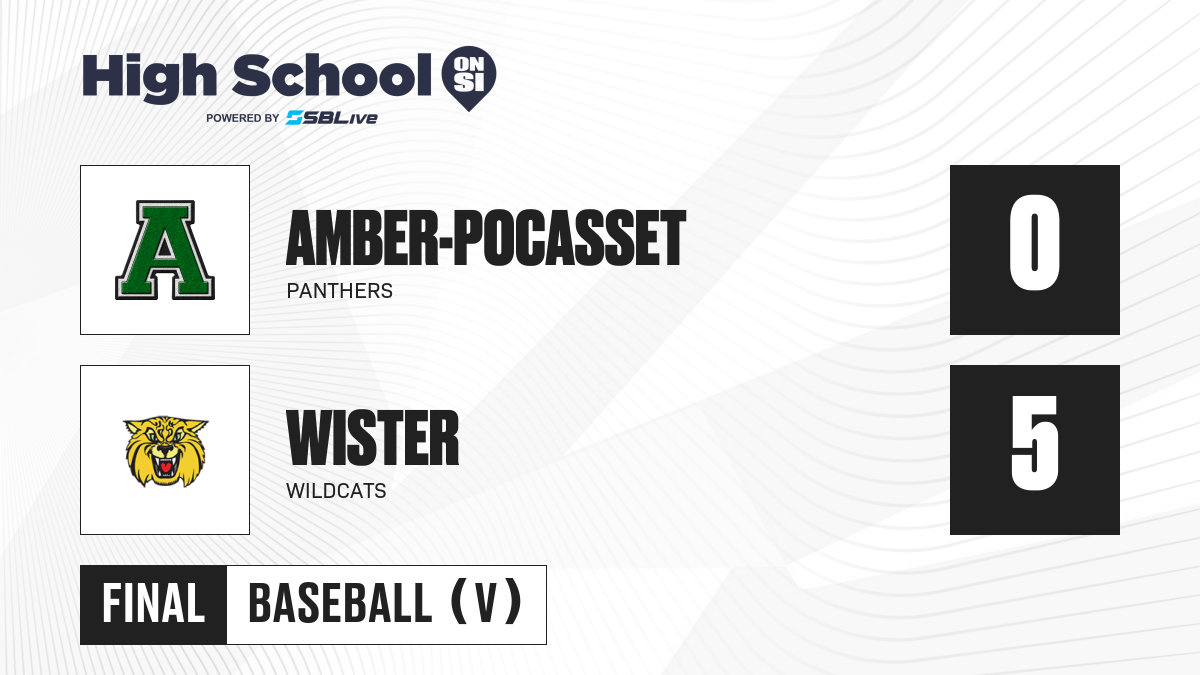 High School ON SI
POWERED BY SBLive

A

AMBER-POCASSET
PANTHERS

0

WISTER
WILDCATS

5

FINAL BASEBALL (V)